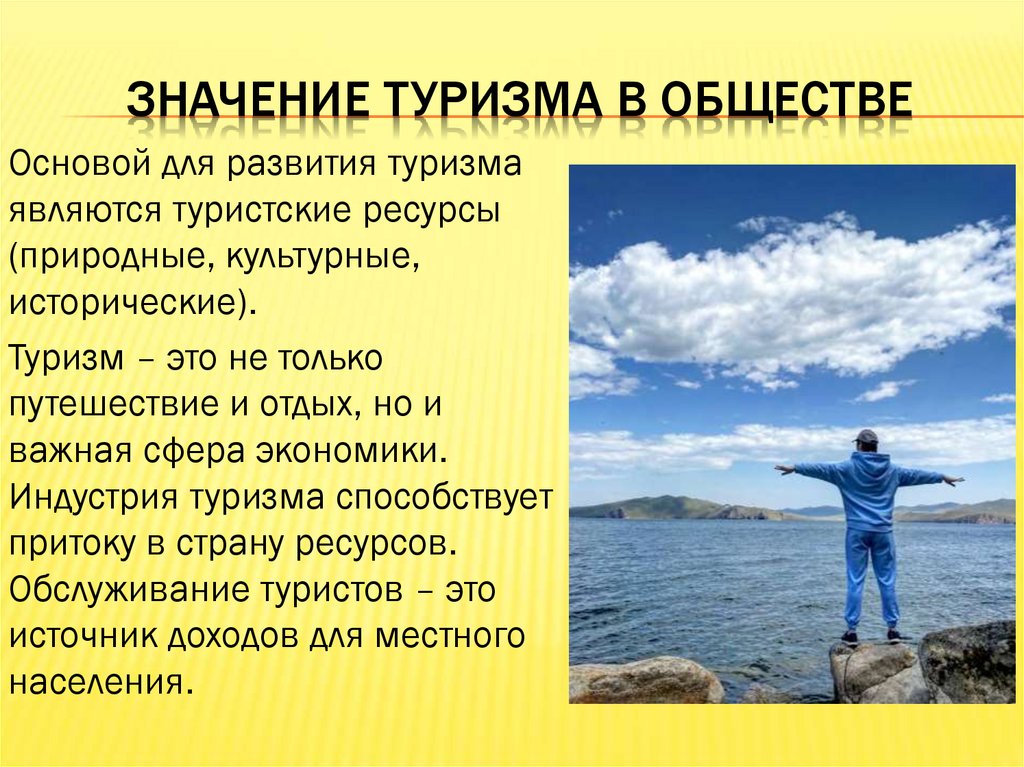 ЗНАЧЕНИЕ ТУРИЗМА В ОБЩЕСТВЕ

Основой для развития туризма являются туристские ресурсы (природные, культурные, исторические).

Туризм – это не только путешествие и отдых, но и важная сфера экономики. Индустрия туризма способствует притоку в страну ресурсов. Обслуживание туристов – это источник доходов для местного населения.